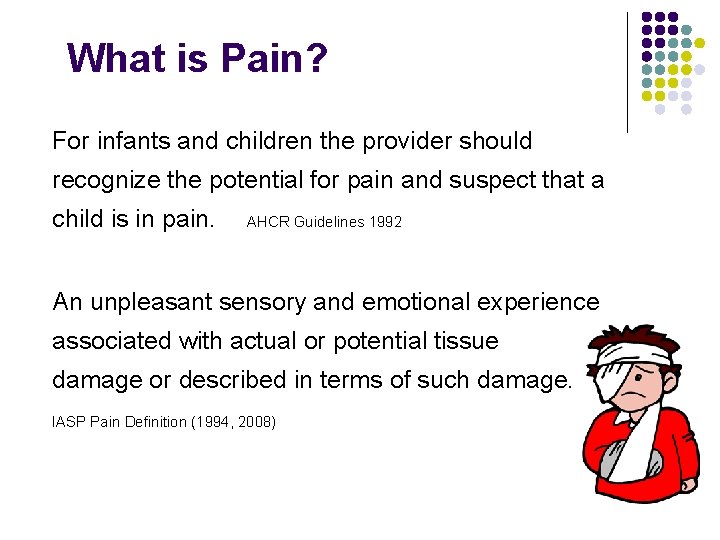 What is Pain?

For infants and children the provider should recognize the potential for pain and suspect that a child is in pain. AHCR Guidelines 1992

An unpleasant sensory and emotional experience associated with actual or potential tissue damage or described in terms of such damage.

IASP Pain Definition (1994, 2008)